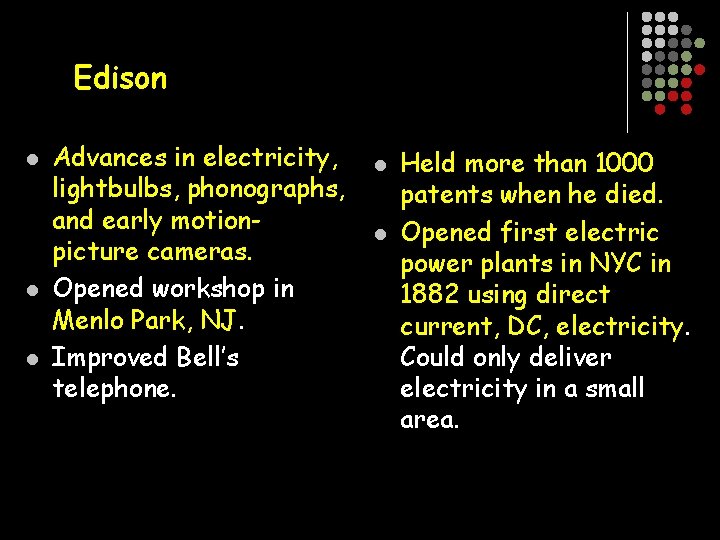 Edison

- Advances in electricity, lightbulbs, phonographs, and early motion-picture cameras.
- Opened workshop in Menlo Park, NJ.
- Improved Bell's telephone.

- Held more than 1000 patents when he died.
- Opened first electric power plants in NYC in 1882 using direct current, DC, electricity. Could only deliver electricity in a small area.